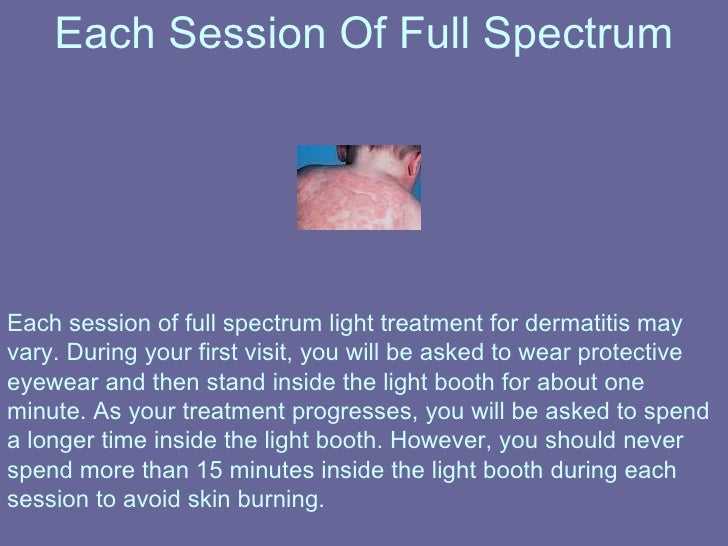 Each Session Of Full Spectrum

Each session of full spectrum light treatment for dermatitis may vary. During your first visit, you will be asked to wear protective eyewear and then stand inside the light booth for about one minute. As your treatment progresses, you will be asked to spend a longer time inside the light booth. However, you should never spend more than 15 minutes inside the light booth during each session to avoid skin burning.